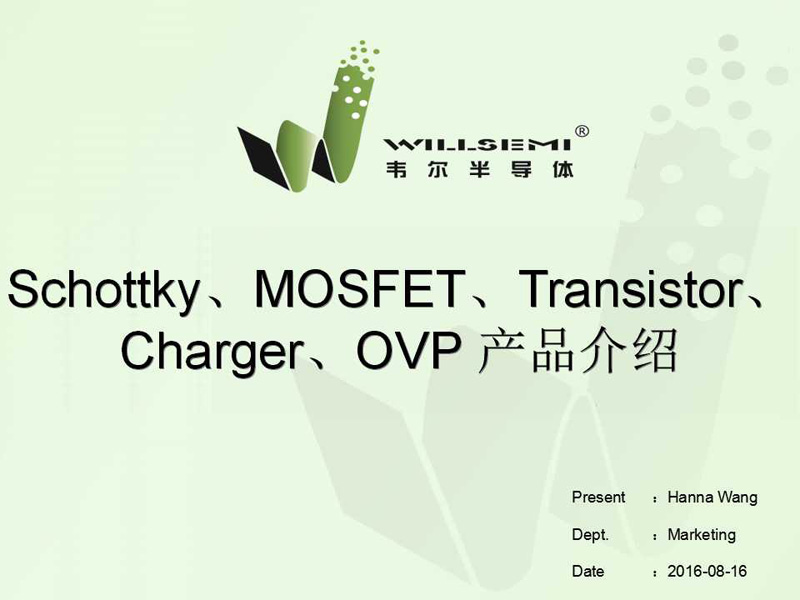 WILLSEMI®
韦尔半导体

Schottky、MOSFET、Transistor、Charger、OVP 产品介绍

Present ：Hanna Wang
Dept. ：Marketing
Date ：2016-08-16